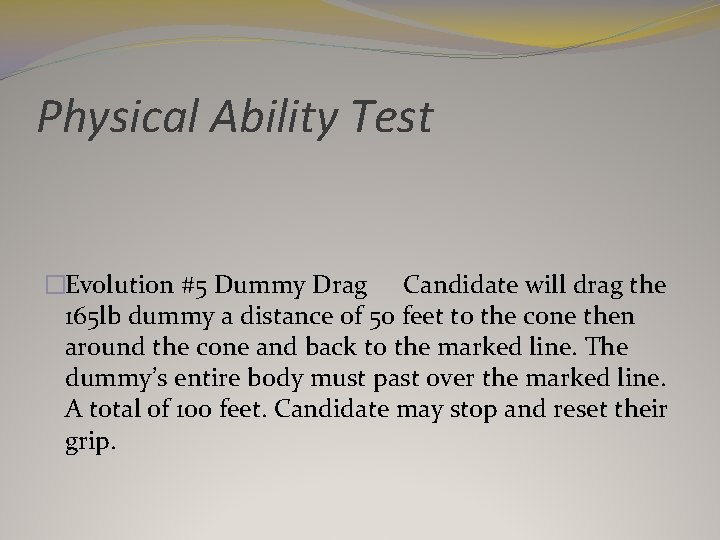 Physical Ability Test

Evolution #5 Dummy Drag Candidate will drag the 165lb dummy a distance of 50 feet to the cone then around the cone and back to the marked line. The dummy's entire body must past over the marked line. A total of 100 feet. Candidate may stop and reset their grip.